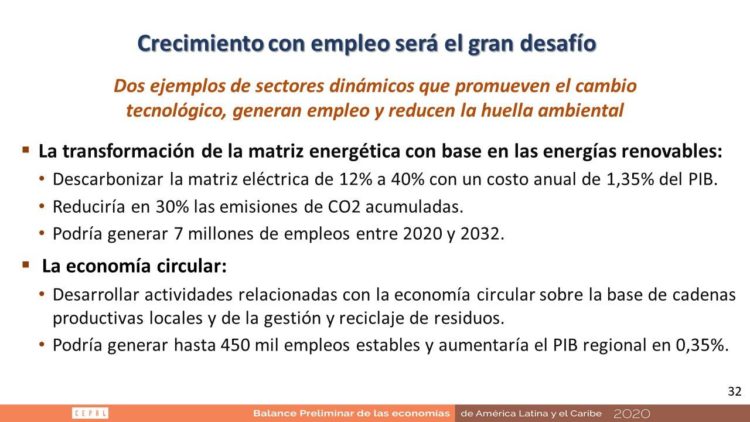 Crecimiento con empleo será el gran desafío

Dos ejemplos de sectores dinámicos que promueven el cambio tecnológico, generan empleo y reducen la huella ambiental

▪ La transformación de la matriz energética con base en las energías renovables:
• Descarbonizar la matriz eléctrica de 12% a 40% con un costo anual de 1,35% del PIB.
• Reduciría en 30% las emisiones de CO2 acumuladas.
• Podría generar 7 millones de empleos entre 2020 y 2032.

▪ La economía circular:
• Desarrollar actividades relacionadas con la economía circular sobre la base de cadenas productivas locales y de la gestión y reciclaje de residuos.
• Podría generar hasta 450 mil empleos estables y aumentaría el PIB regional en 0,35%.

32

CEPAL Balance Preliminar de las economías de América Latina y el Caribe 2020